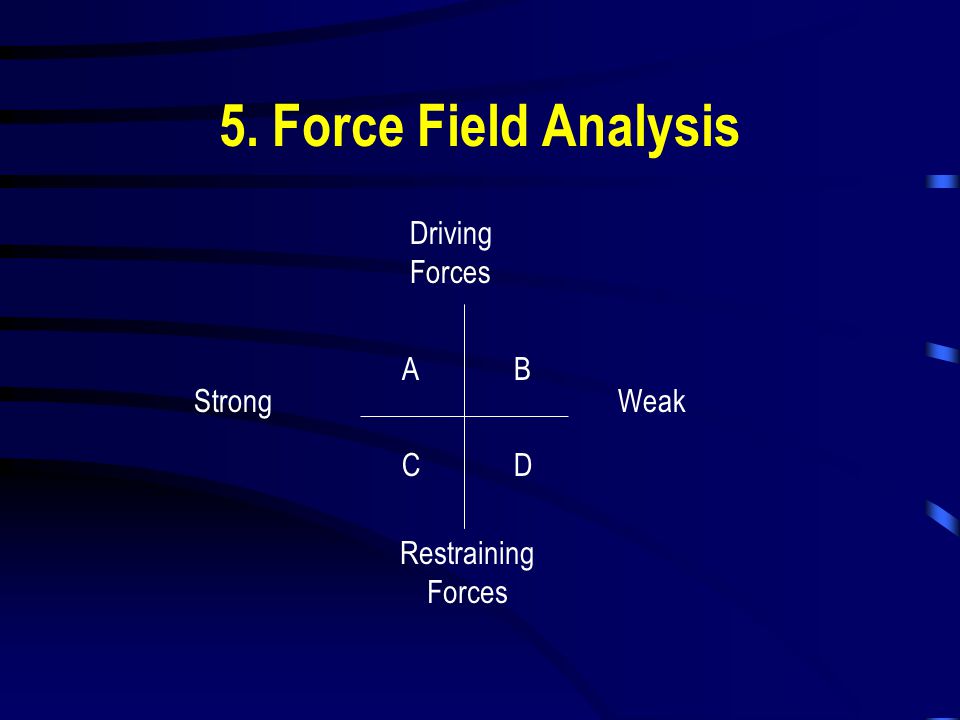 5. Force Field Analysis

Driving Forces

A B

Strong

Weak

C D

Restraining Forces